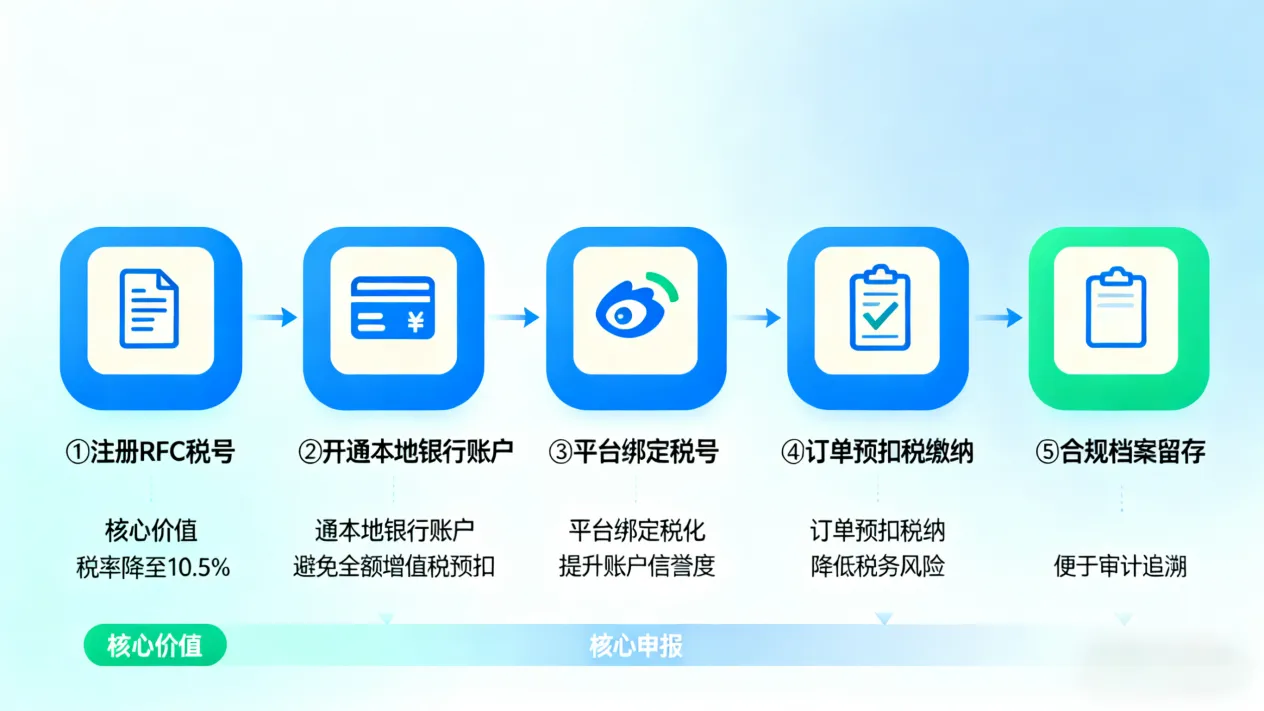 ①注册RFC税号

核心价值
税率降至10.5%

②开通本地银行账户

通本地银行账户
避免全额增值税预扣

③平台绑定税号

平台绑定税化
提升账户信誉度

④订单预扣税缴纳

订单预扣税纳
降低税务风险

⑤合规档案留存

便于审计追溯

核心价值

核心申报